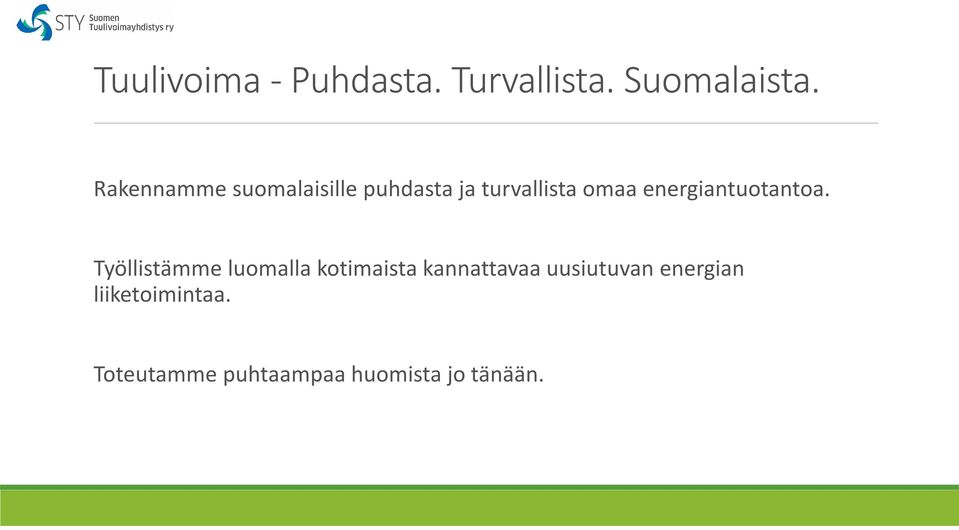 STY Suomen Tuulivoimayhdistys ry

Tuulivoima - Puhdasta. Turvallista. Suomalaista.

Rakennamme suomalaisille puhdasta ja turvallista omaa energiantuotantoa.

Työllistämme luomalla kotimaista kannattavaa uusiutuvan energian liiketoimintaa.

Toteutamme puhtaampaa huomista jo tänään.